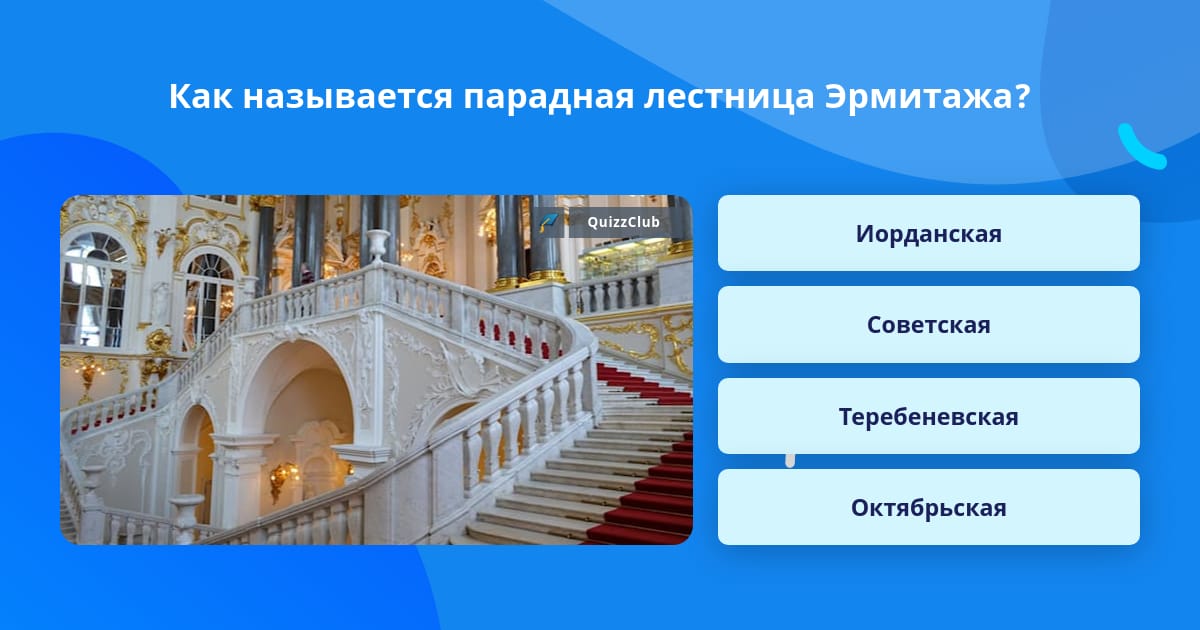 Как называется парадная лестница Эрмитажа?

QuizzClub

Иорданская

Советская

Теребеневская

Октябрьская